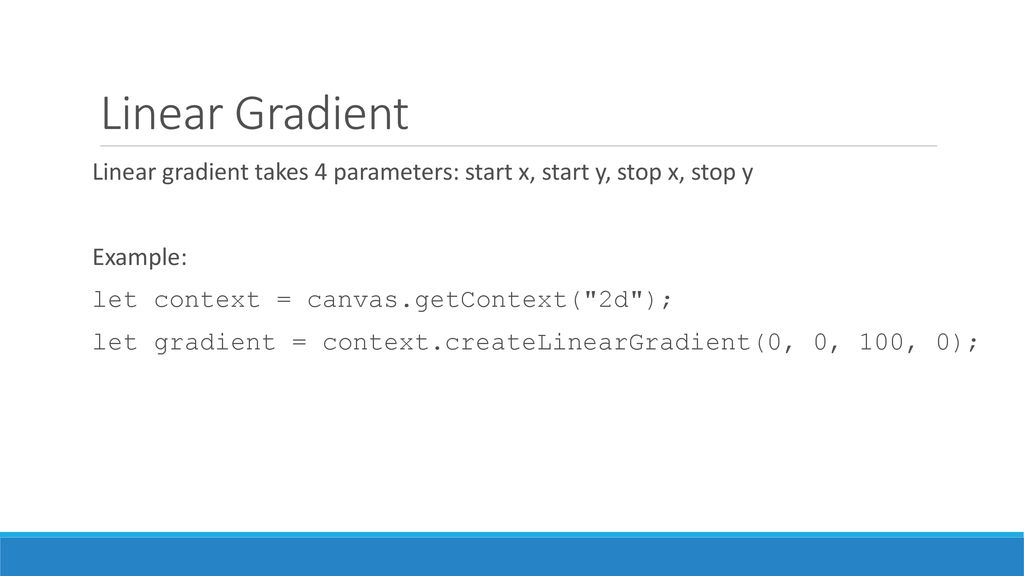 Linear Gradient

Linear gradient takes 4 parameters: start x, start y, stop x, stop y

Example:
let context = canvas.getContext("2d");
let gradient = context.createLinearGradient(0, 0, 100, 0);